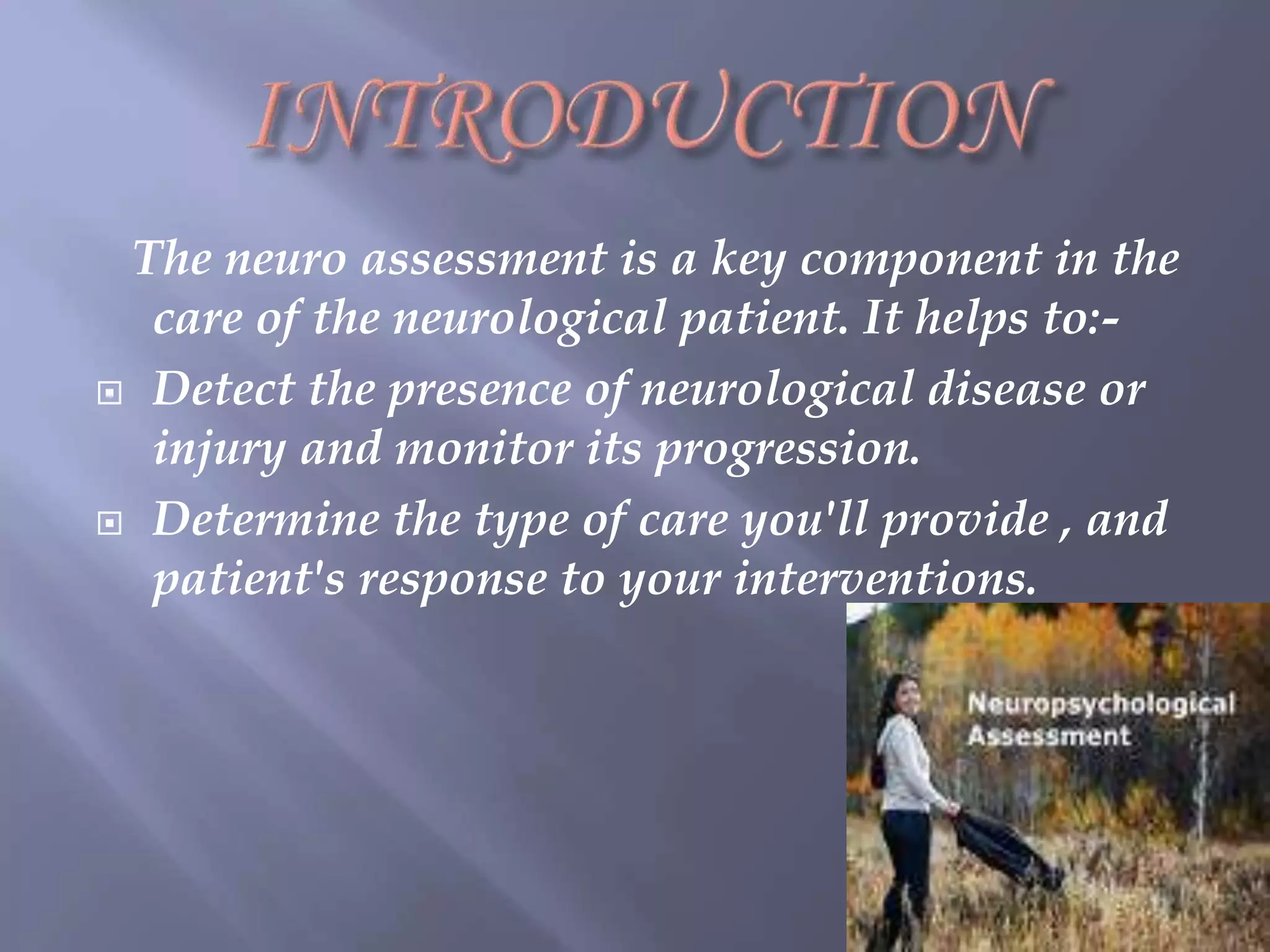 INTRODUCTION

The neuro assessment is a key component in the care of the neurological patient. It helps to:-

Detect the presence of neurological disease or injury and monitor its progression.

Determine the type of care you'll provide , and patient's response to your interventions.

Neuropsychological Assessment